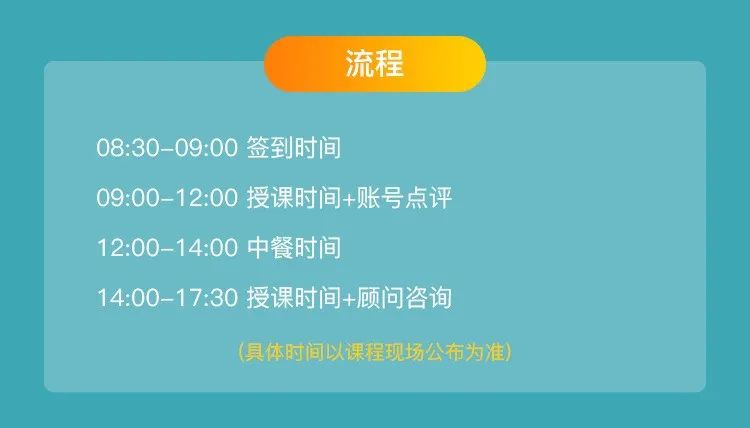 流程

08:30-09:00 签到时间

09:00-12:00 授课时间+账号点评

12:00-14:00 中餐时间

14:00-17:30 授课时间+顾问咨询

(具体时间以课程现场公布为准)